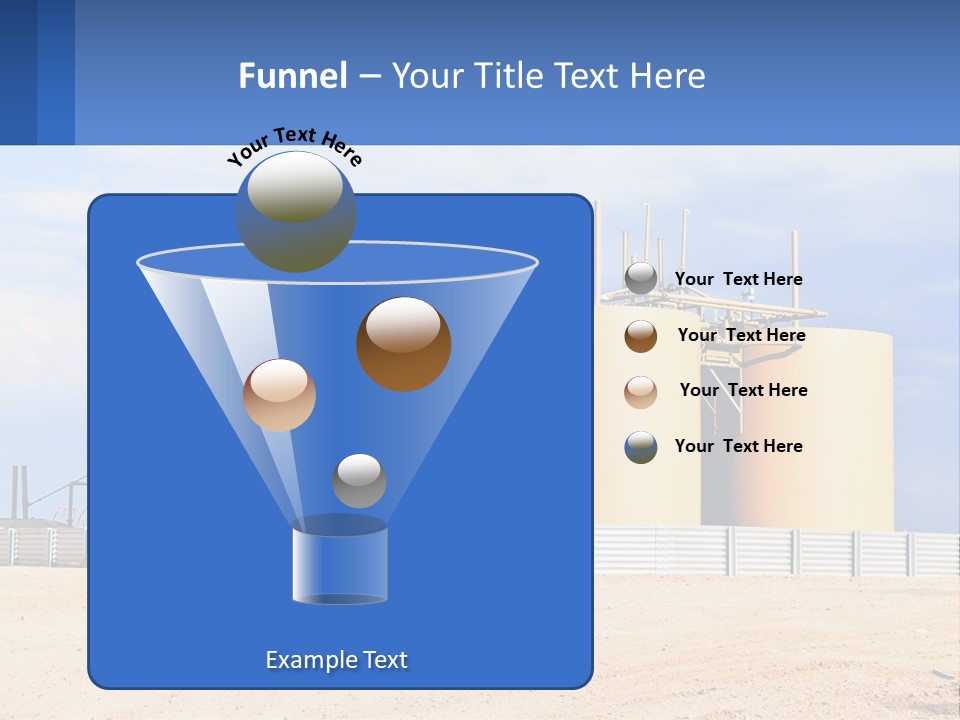 Funnel – Your Title Text Here

Your Text Here

Your Text Here

Your Text Here

Your Text Here

Your Text Here

Example Text